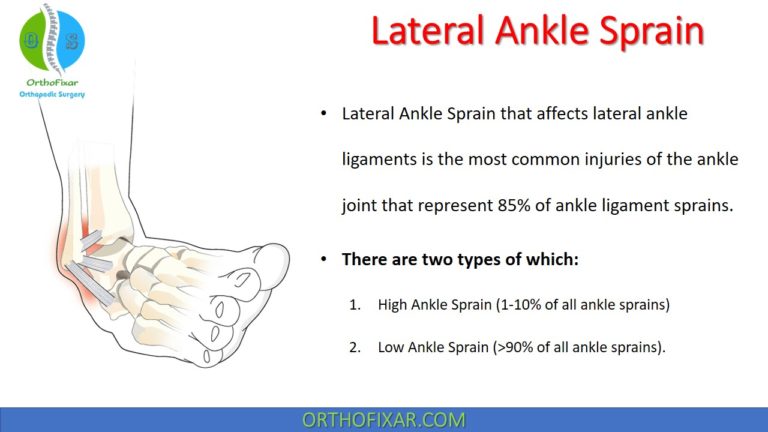 O S

OrthoFixar
Orthopedic Surgery

Lateral Ankle Sprain

• Lateral Ankle Sprain that affects lateral ankle ligaments is the most common injuries of the ankle joint that represent 85% of ankle ligament sprains.

• There are two types of which:

1. High Ankle Sprain (1-10% of all ankle sprains)

2. Low Ankle Sprain (>90% of all ankle sprains).

ORTHOFIXAR.COM